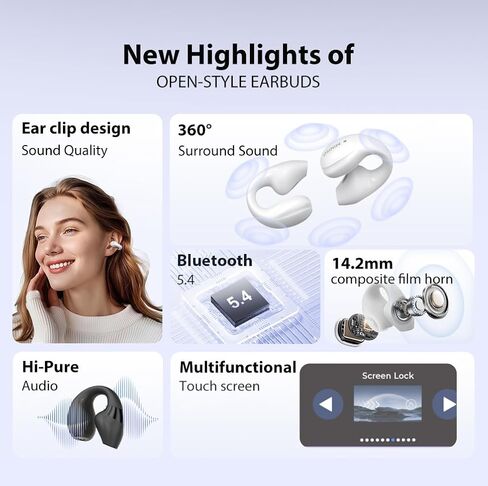 New Highlights of
OPEN-STYLE EARBUDS

Ear clip design
Sound Quality

360°
Surround Sound

Bluetooth
5.4

5.4

14.2mm
composite film horn

Hi-Pure
Audio

Multifunctional
Touch screen

Screen Lock